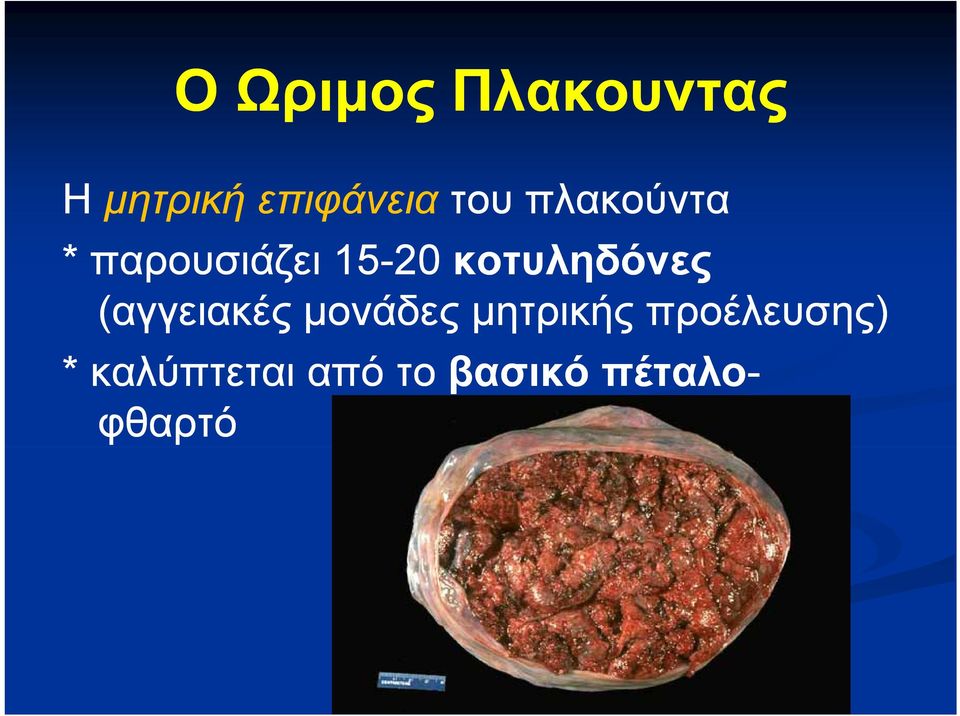 Ο Ωριμος Πλακουντας

Η μητρική επιφάνεια του πλακούντα

* παρουσιάζει 15-20 κοτυληδόνες (αγγειακές μονάδες μητρικής προέλευσης)

* καλύπτεται από το βασικό πέταλο-φθαρτό